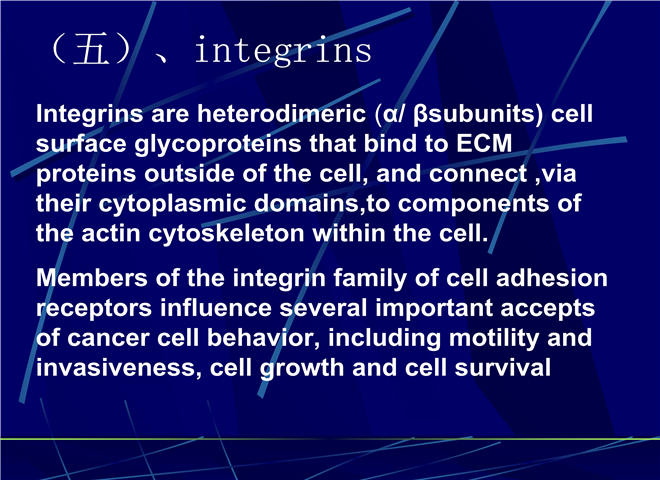 （五）、integrins

Integrins are heterodimeric (α/ βsubunits) cell surface glycoproteins that bind to ECM proteins outside of the cell, and connect ,via their cytoplasmic domains,to components of the actin cytoskeleton within the cell.

Members of the integrin family of cell adhesion receptors influence several important accepts of cancer cell behavior, including motility and invasiveness, cell growth and cell survival